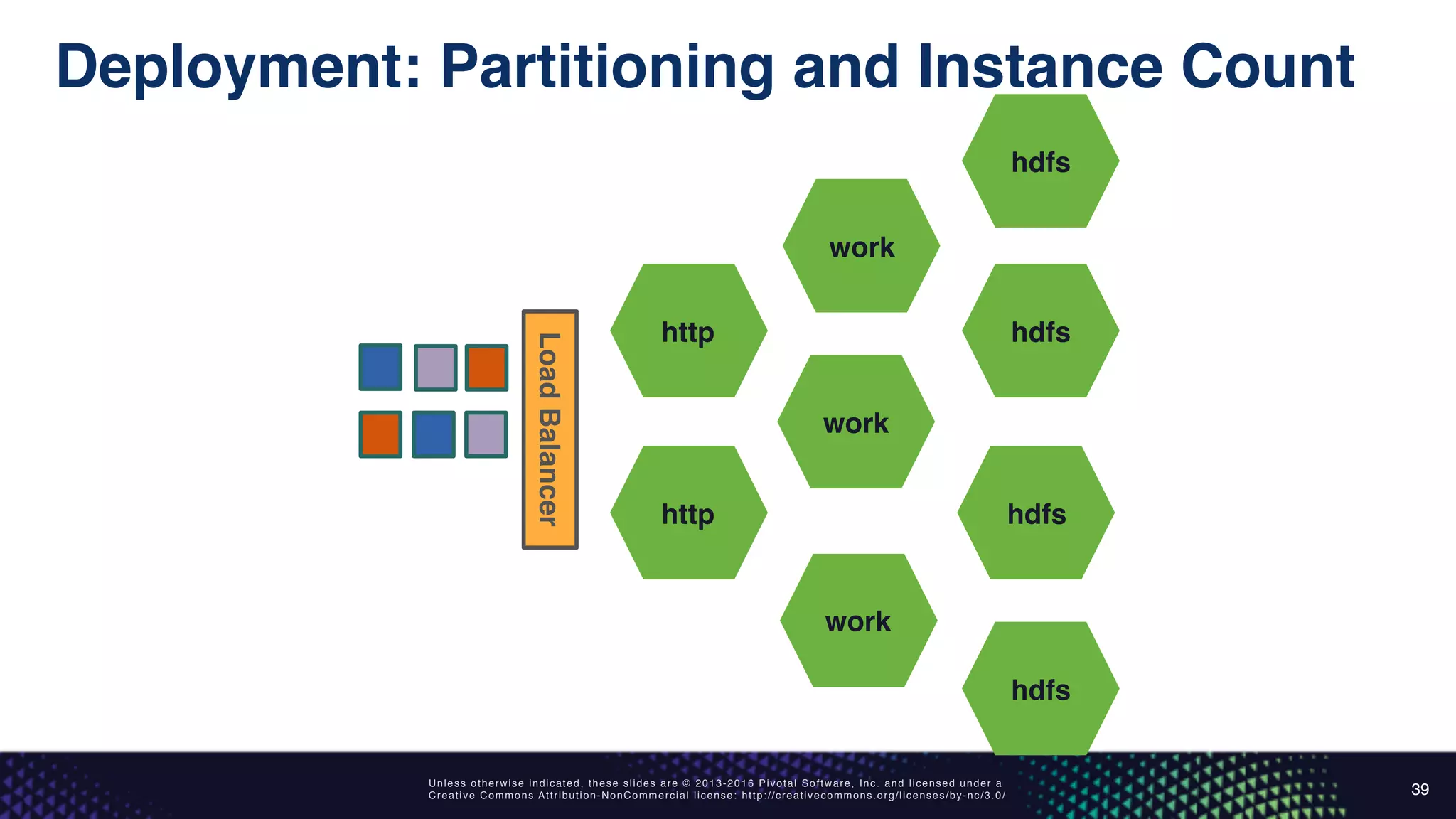 Deployment: Partitioning and Instance Count

Load Balancer

http

http

work

work

work

hdfs

hdfs

hdfs

hdfs

Unless otherwise indicated, these slides are © 2013-2016 Pivotal Software, Inc. and licensed under a Creative Commons Attribution-NonCommercial license: http://creativecommons.org/licenses/by-nc/3.0/

39